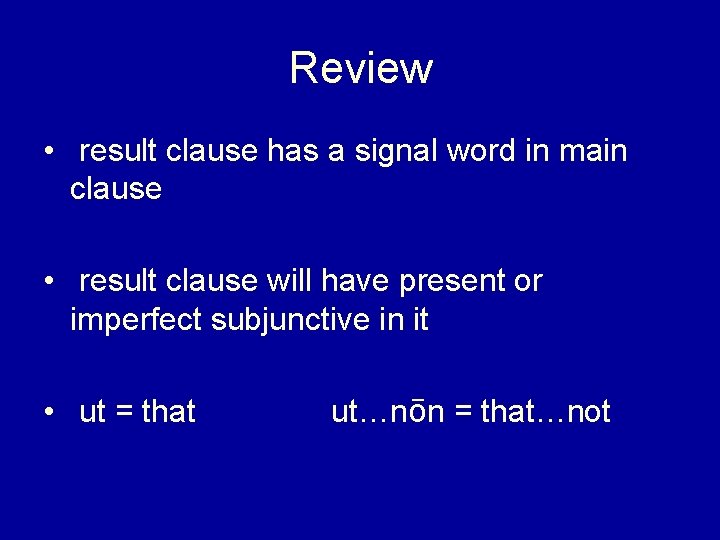 Review

• result clause has a signal word in main clause

• result clause will have present or imperfect subjunctive in it

• ut = that ut…nōn = that…not